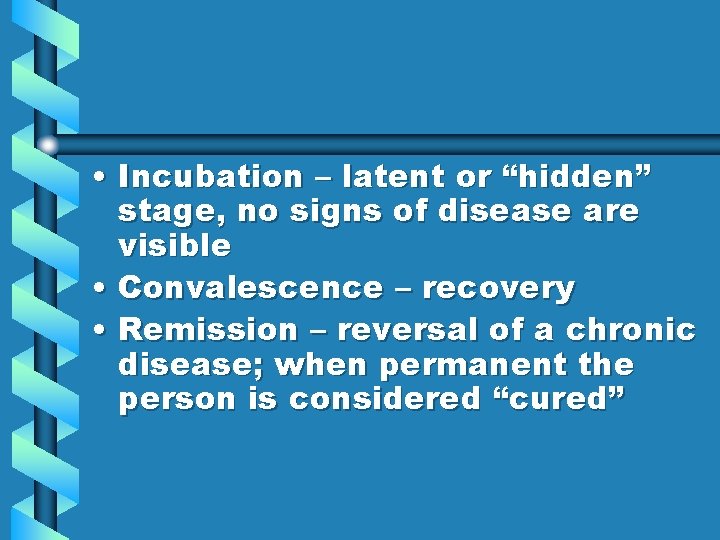 • Incubation – latent or “hidden” stage, no signs of disease are visible
• Convalescence – recovery
• Remission – reversal of a chronic disease; when permanent the person is considered “cured”